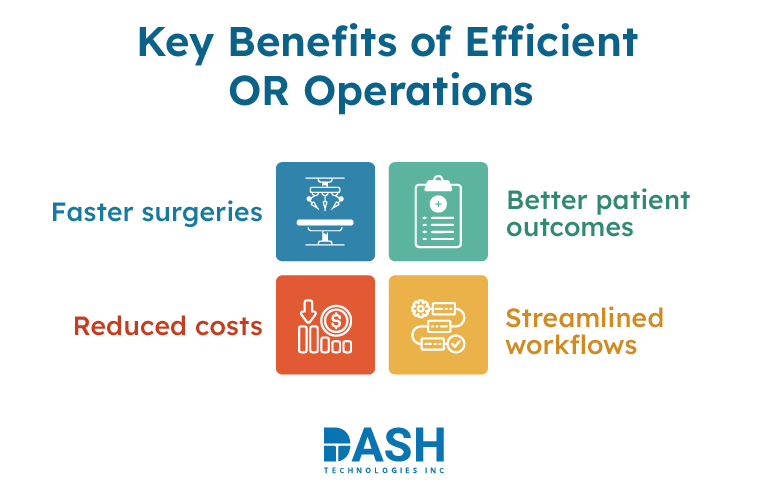 Key Benefits of Efficient OR Operations

Faster surgeries

Better patient outcomes

Reduced costs

Streamlined workflows

DASH
TECHNOLOGIES INC